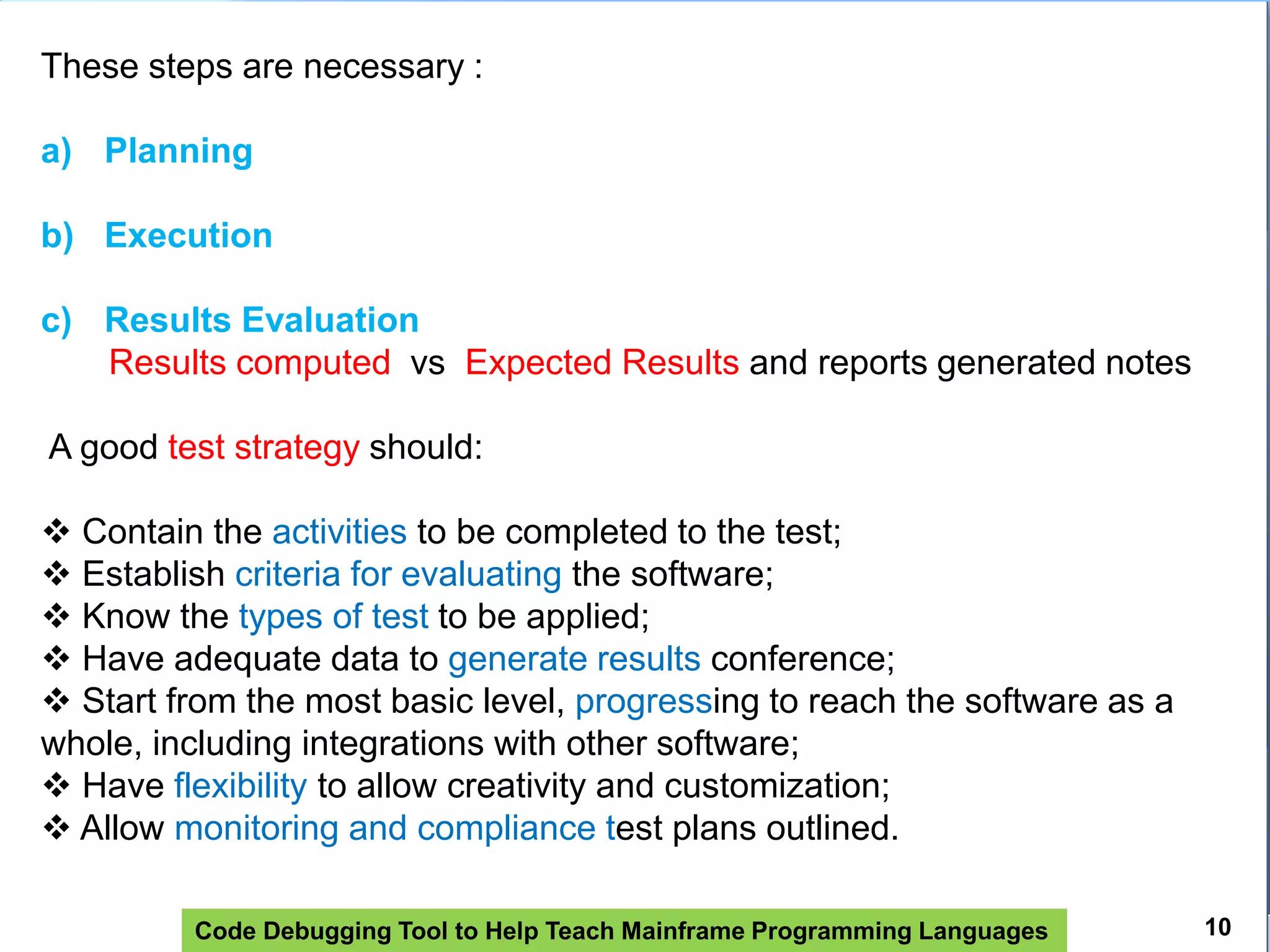 These steps are necessary :

a) Planning

b) Execution

c) Results Evaluation
Results computed vs Expected Results and reports generated notes

A good test strategy should:

❖ Contain the activities to be completed to the test;
❖ Establish criteria for evaluating the software;
❖ Know the types of test to be applied;
❖ Have adequate data to generate results conference;
❖ Start from the most basic level, progressing to reach the software as a whole, including integrations with other software;
❖ Have flexibility to allow creativity and customization;
❖ Allow monitoring and compliance test plans outlined.

Code Debugging Tool to Help Teach Mainframe Programming Languages

10